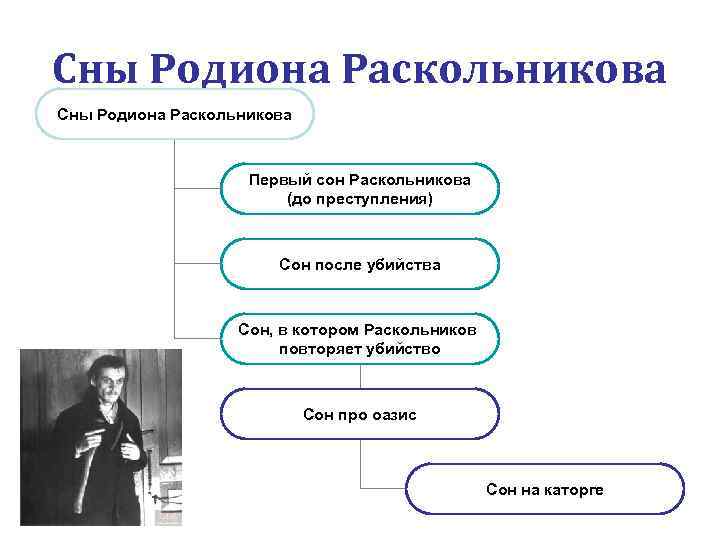 Сны Родиона Раскольникова

Сны Родиона Раскольникова

Первый сон Раскольникова (до преступления)

Сон после убийства

Сон, в котором Раскольников повторяет убийство

Сон про оазис

Сон на каторге